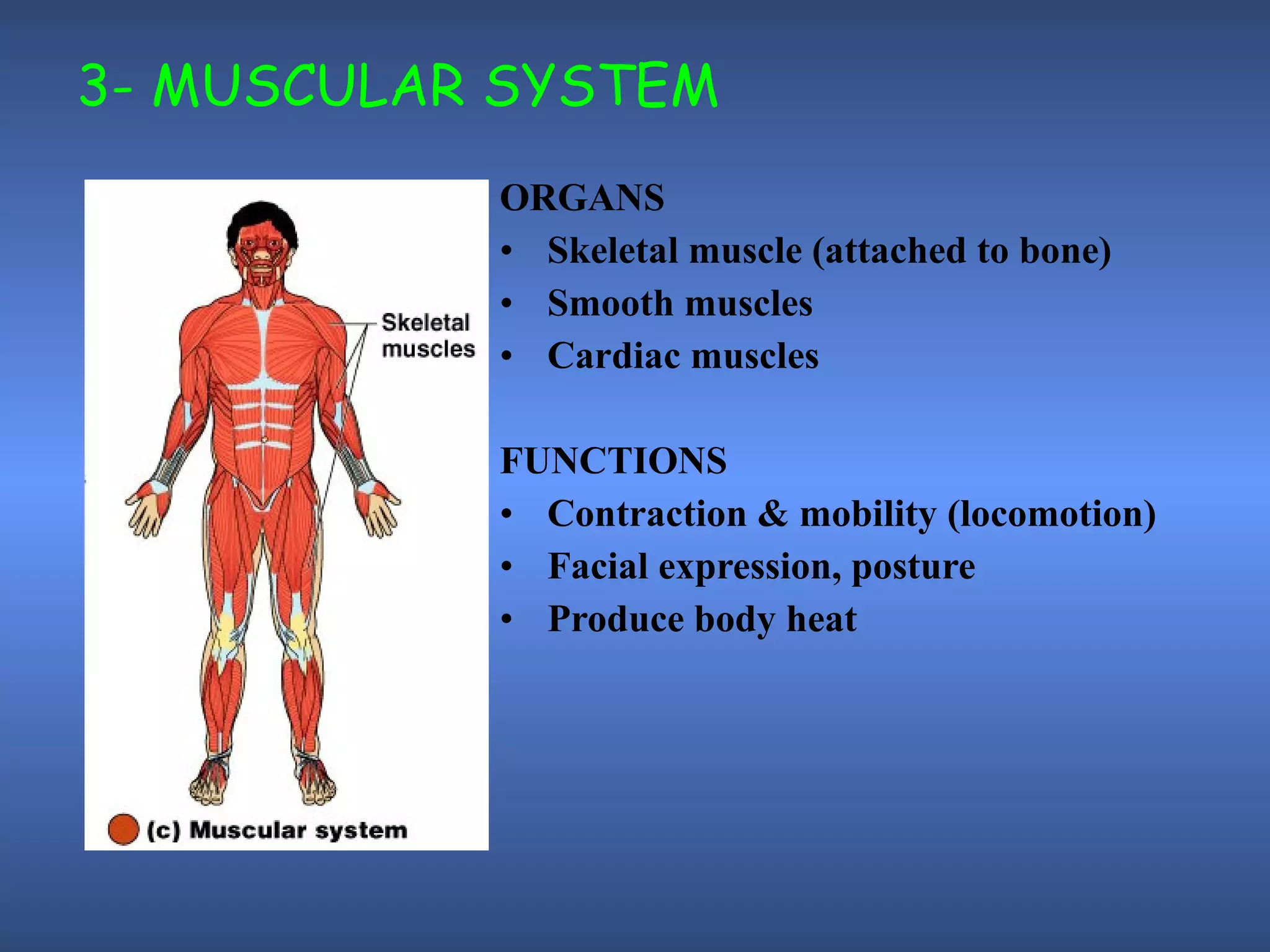 3- MUSCULAR SYSTEM

Skeletal muscles

(c) Muscular system

ORGANS
• Skeletal muscle (attached to bone)
• Smooth muscles
• Cardiac muscles

FUNCTIONS
• Contraction & mobility (locomotion)
• Facial expression, posture
• Produce body heat